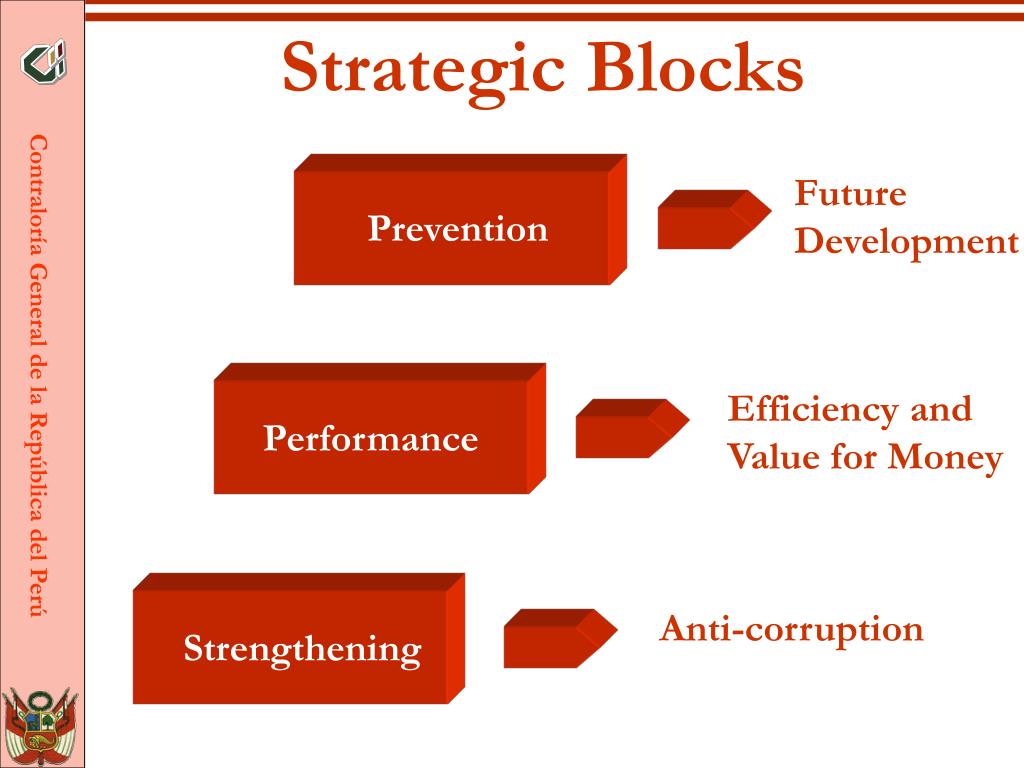 Contraloría General de la República del Perú

Strategic Blocks

Prevention

Future Development

Performance

Efficiency and Value for Money

Strengthening

Anti-corruption